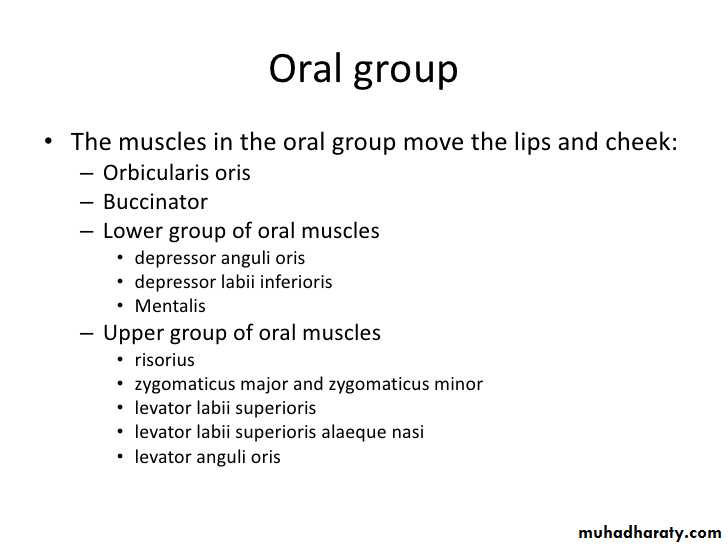 Oral group

• The muscles in the oral group move the lips and cheek:
– Orbicularis oris
– Buccinator
– Lower group of oral muscles
• depressor anguli oris
• depressor labii inferioris
• Mentalis
– Upper group of oral muscles
• risorius
• zygomaticus major and zygomaticus minor
• levator labii superioris
• levator labii superioris alaeque nasi
• levator anguli oris

muhadharaty.com